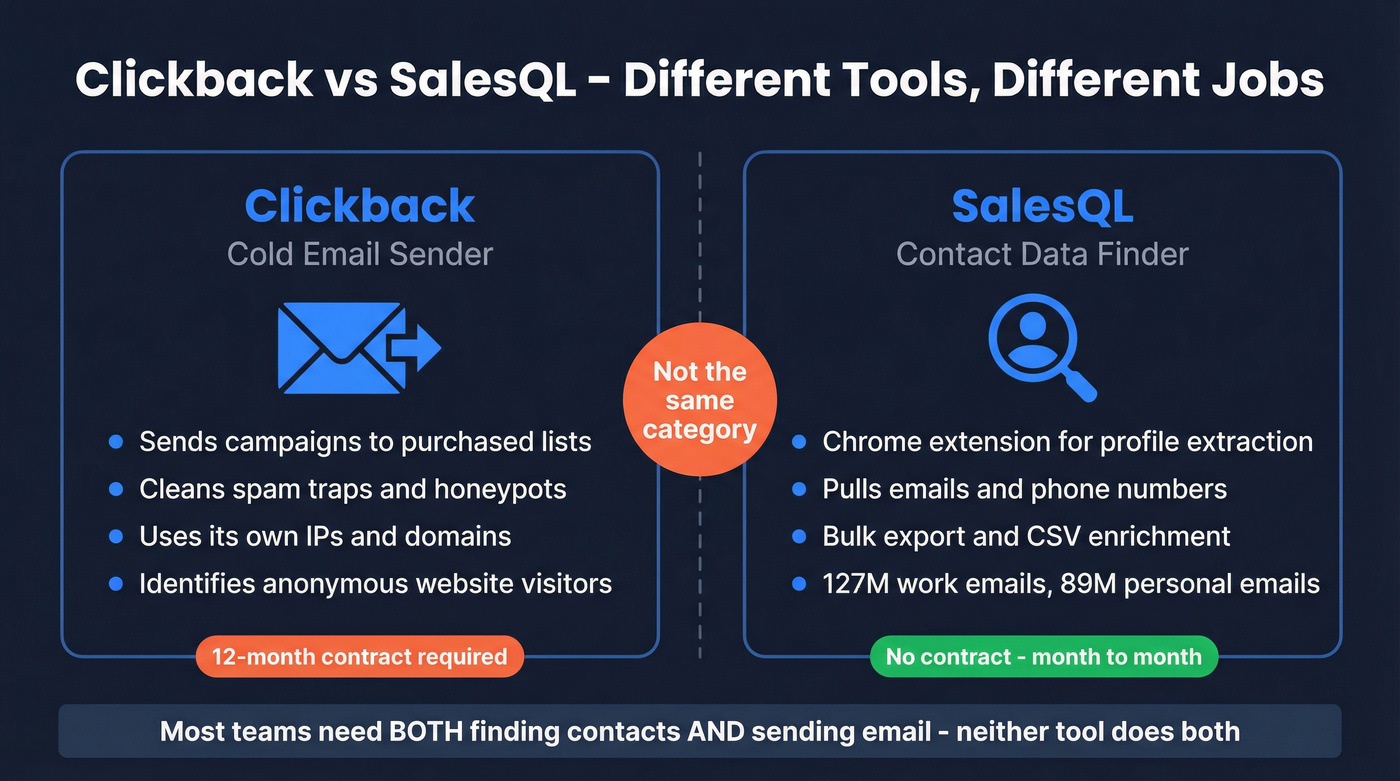 Clickback vs SalesQL - Different Tools, Different Jobs

Clickback
Cold Email Sender

- Sends campaigns to purchased lists
- Cleans spam traps and honeypots
- Uses its own IPs and domains
- Identifies anonymous website visitors

12-month contract required

Not the same category

SalesQL
Contact Data Finder

- Chrome extension for profile extraction
- Pulls emails and phone numbers
- Bulk export and CSV enrichment
- 127M work emails, 89M personal emails

No contract - month to month

Most teams need BOTH finding contacts AND sending email - neither tool does both